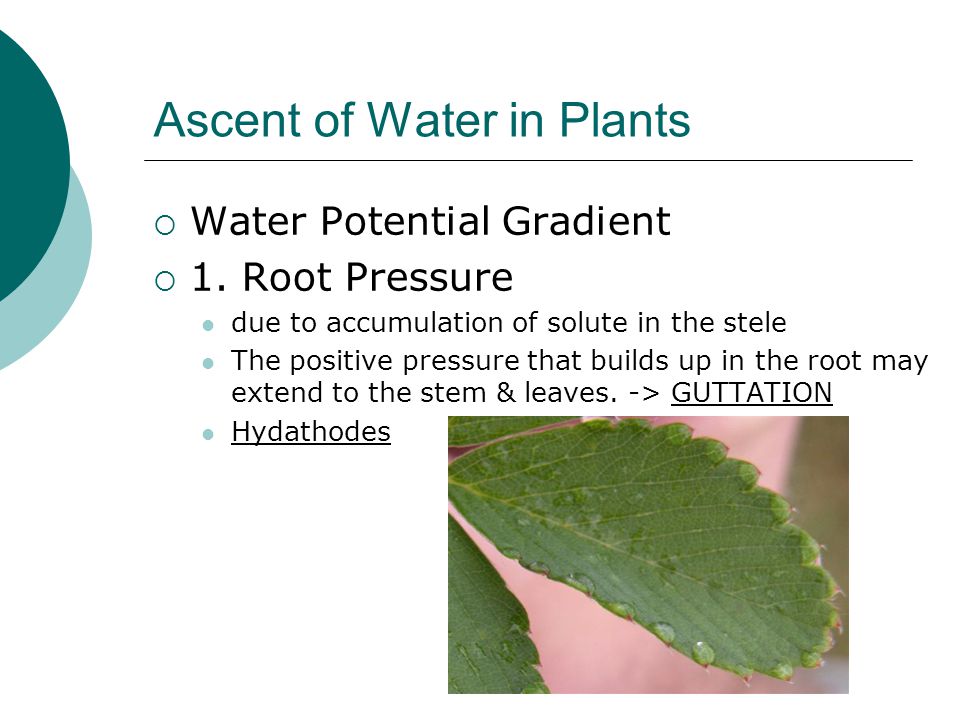 Ascent of Water in Plants

Water Potential Gradient

1. Root Pressure

due to accumulation of solute in the stele

The positive pressure that builds up in the root may extend to the stem & leaves. -> GUTTATION

Hydathodes